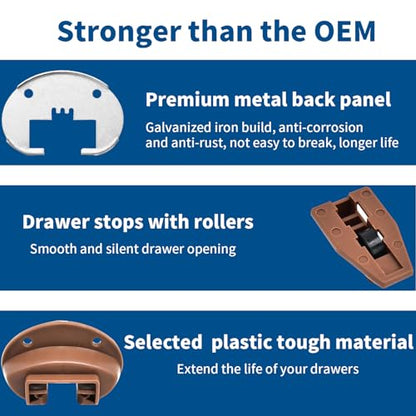 Stronger than the OEM

Premium metal back panel

Galvanized iron build, anti-corrosion and anti-rust, not easy to break, longer life

Drawer stops with rollers

Smooth and silent drawer opening

Selected  plastic tough material

Extend the life of your drawers